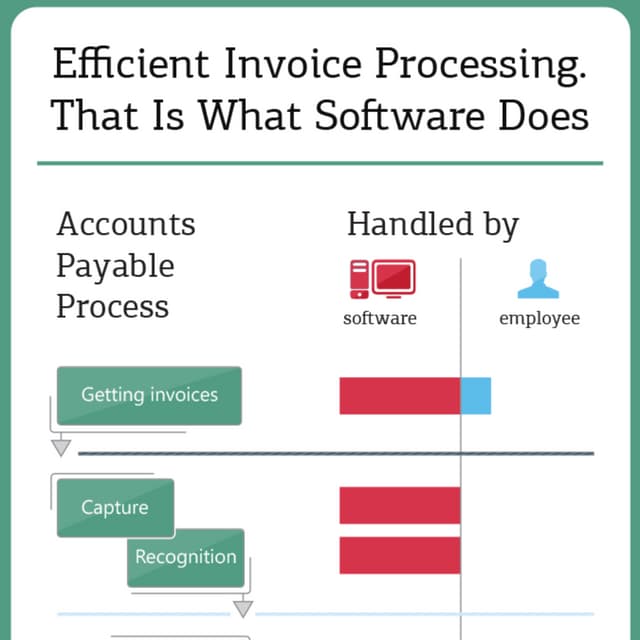 Efficient Invoice Processing. That Is What Software Does

Accounts Payable Process

Handled by

software

employee

Getting invoices

Capture

Recognition